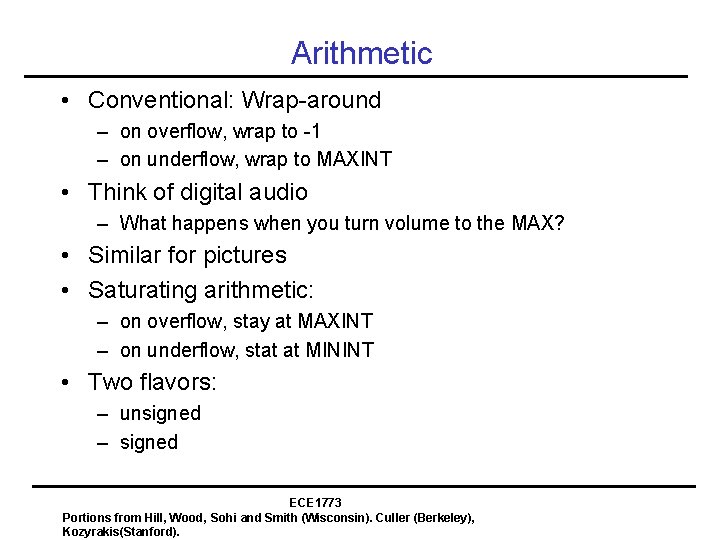 Arithmetic

• Conventional: Wrap-around
– on overflow, wrap to -1
– on underflow, wrap to MAXINT
• Think of digital audio
– What happens when you turn volume to the MAX?
• Similar for pictures
• Saturating arithmetic:
– on overflow, stay at MAXINT
– on underflow, stat at MININT
• Two flavors:
– unsigned
– signed

ECE1773
Portions from Hill, Wood, Sohi and Smith (Wisconsin). Culler (Berkeley), Kozyrakis(Stanford).